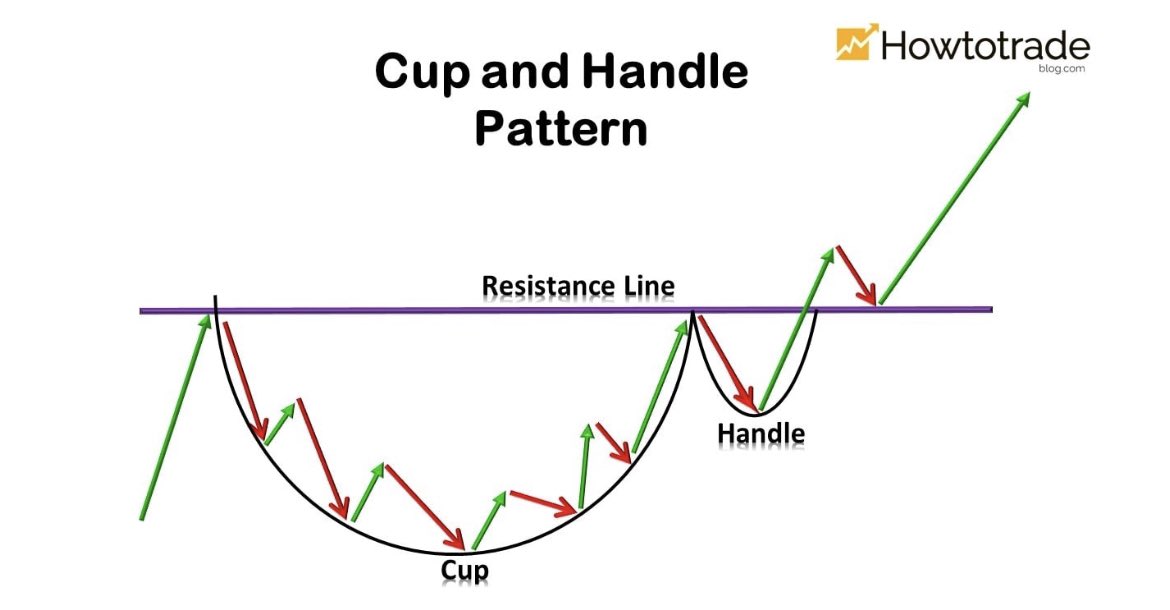 Cup and Handle Pattern

Howtotrade
blog.com

Resistance Line

Handle

Cup